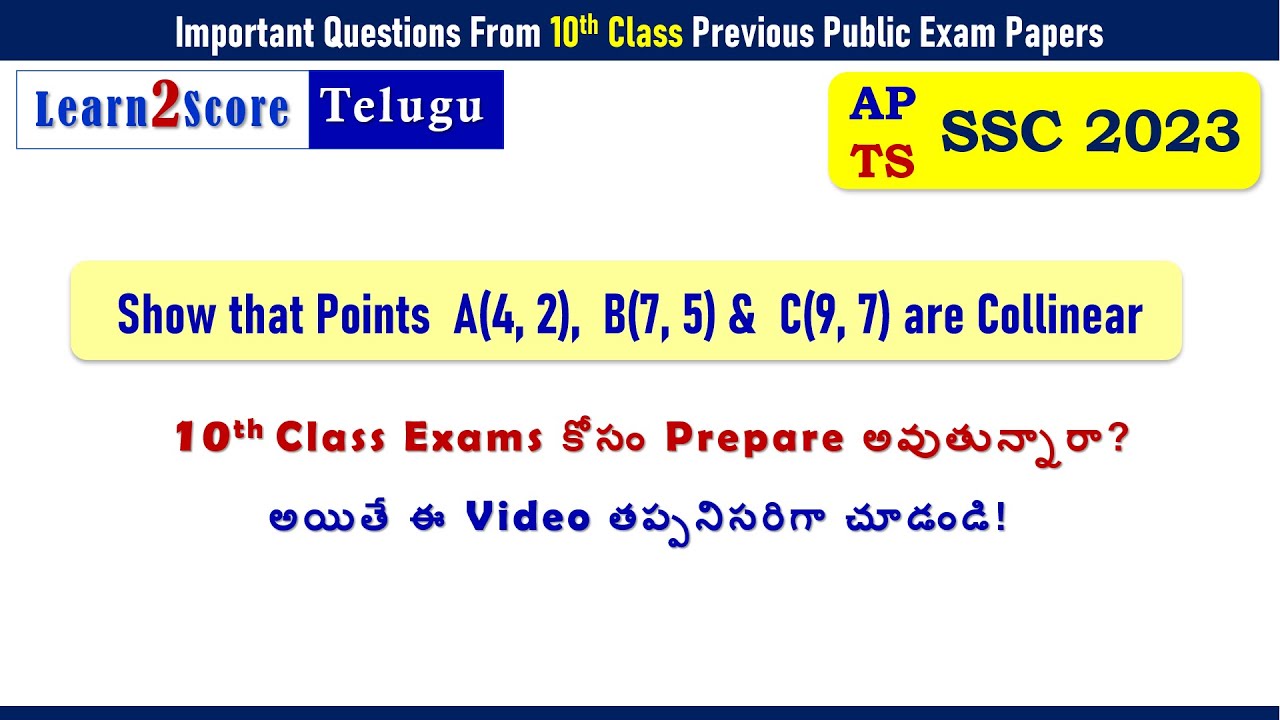 Important Questions From 10th Class Previous Public Exam Papers

Learn2Score Telugu

AP TS SSC 2023

Show that Points A(4, 2), B(7, 5) & C(9, 7) are Collinear

10th Class Exams కోసం Prepare అవుతున్నారా?

అయితే ఈ Video తప్పనిసరిగా చూడండి!